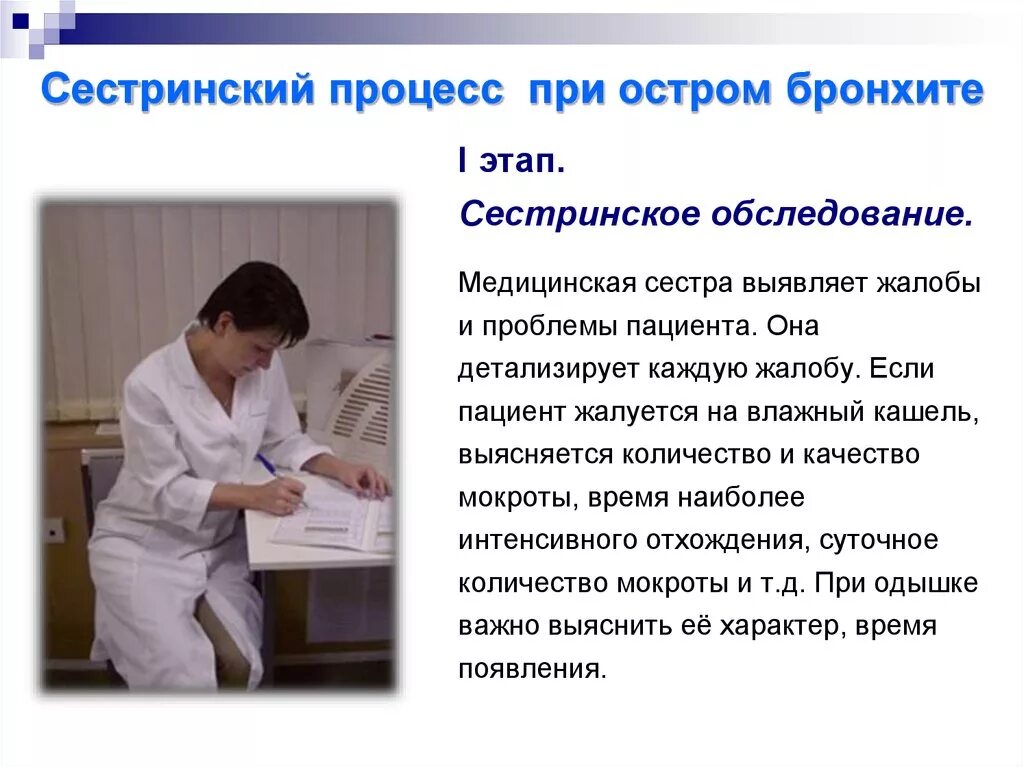 Сестринский процесс при остром бронхите

I этап.

Сестринское обследование.

Медицинская сестра выявляет жалобы и проблемы пациента. Она детализирует каждую жалобу. Если пациент жалуется на влажный кашель, выясняется количество и качество мокроты, время наиболее интенсивного отхождения, суточное количество мокроты и т.д. При одышке важно выяснить её характер, время появления.